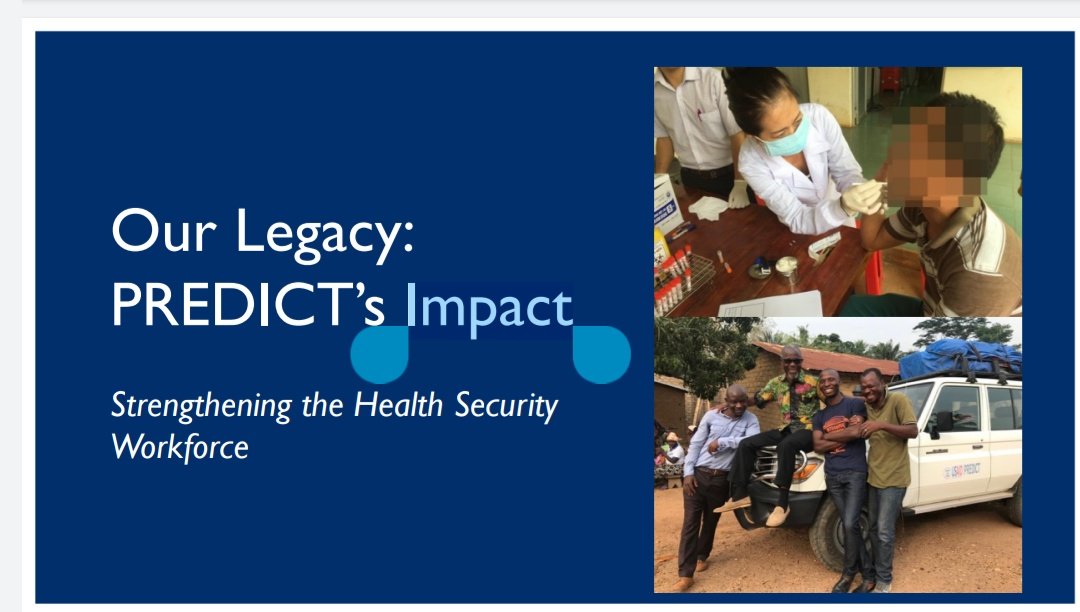 Our Legacy: PREDICT's Impact

Strengthening the Health Security Workforce

USAID PREDICT